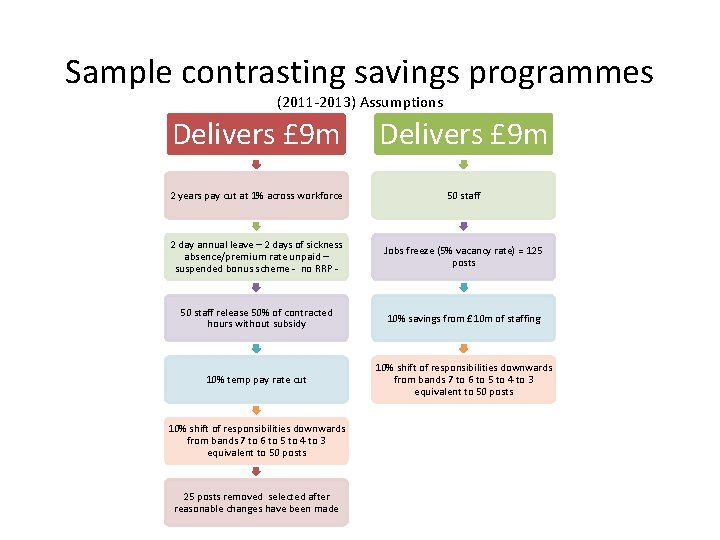 Sample contrasting savings programmes

(2011-2013) Assumptions

Delivers £9m

2 years pay cut at 1% across workforce

2 day annual leave – 2 days of sickness absence/premium rate unpaid – suspended bonus scheme - no RRP -

50 staff release 50% of contracted hours without subsidy

10% temp pay rate cut

10% shift of responsibilities downwards from bands 7 to 6 to 5 to 4 to 3 equivalent to 50 posts

25 posts removed selected after reasonable changes have been made

Delivers £9m

50 staff

Jobs freeze (5% vacancy rate) = 125 posts

10% savings from £10m of staffing

10% shift of responsibilities downwards from bands 7 to 6 to 5 to 4 to 3 equivalent to 50 posts